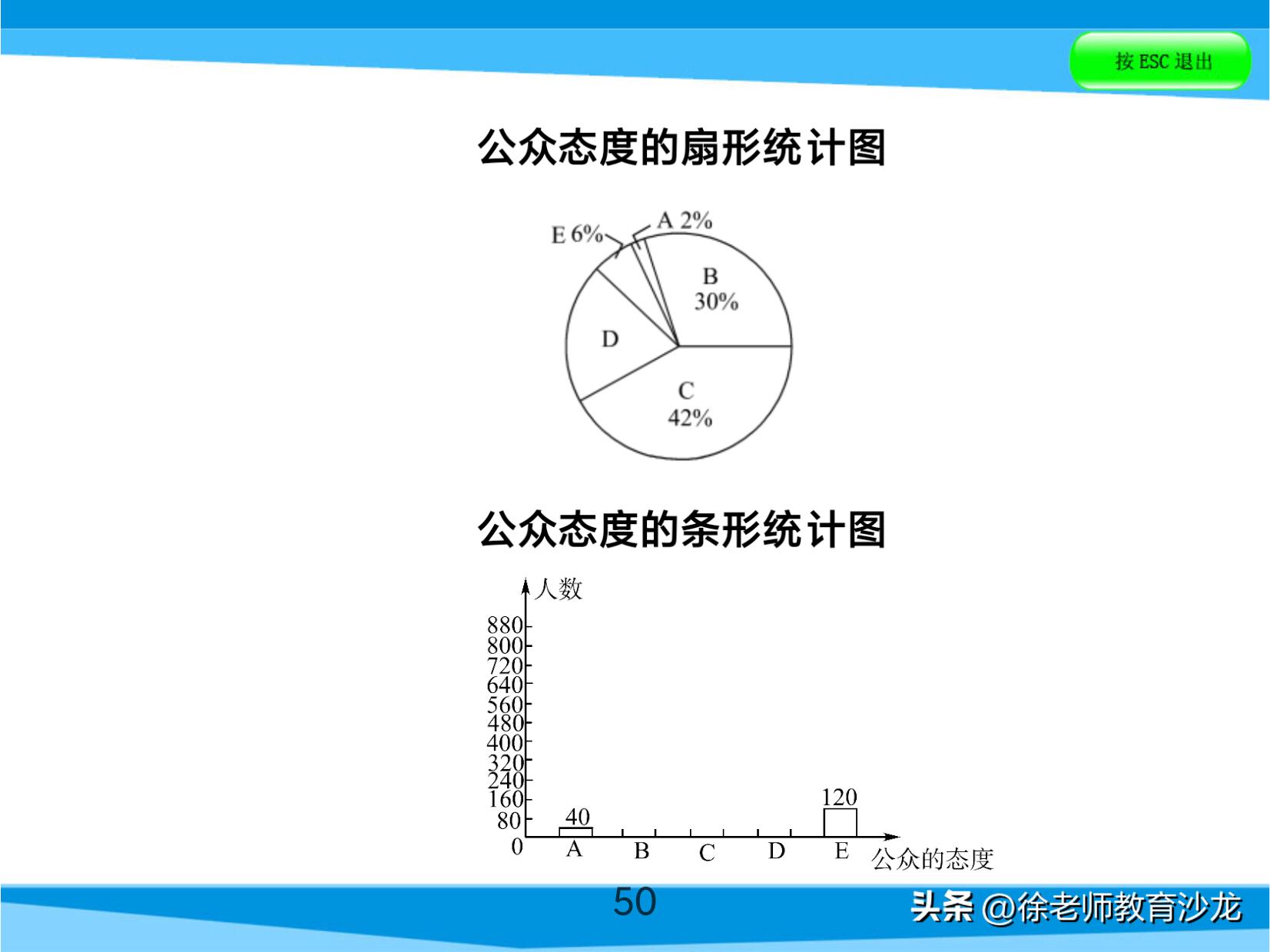 按 ESC 退出

公众态度的扇形统计图

E 6%
A 2%
B
30%
D
C
42%

公众态度的条形统计图

人数
880
800
720
640
560
480
400
320
240
160
80
0
40
120
A
B
C
D
E
公众的态度

50

头条 @徐老师教育沙龙